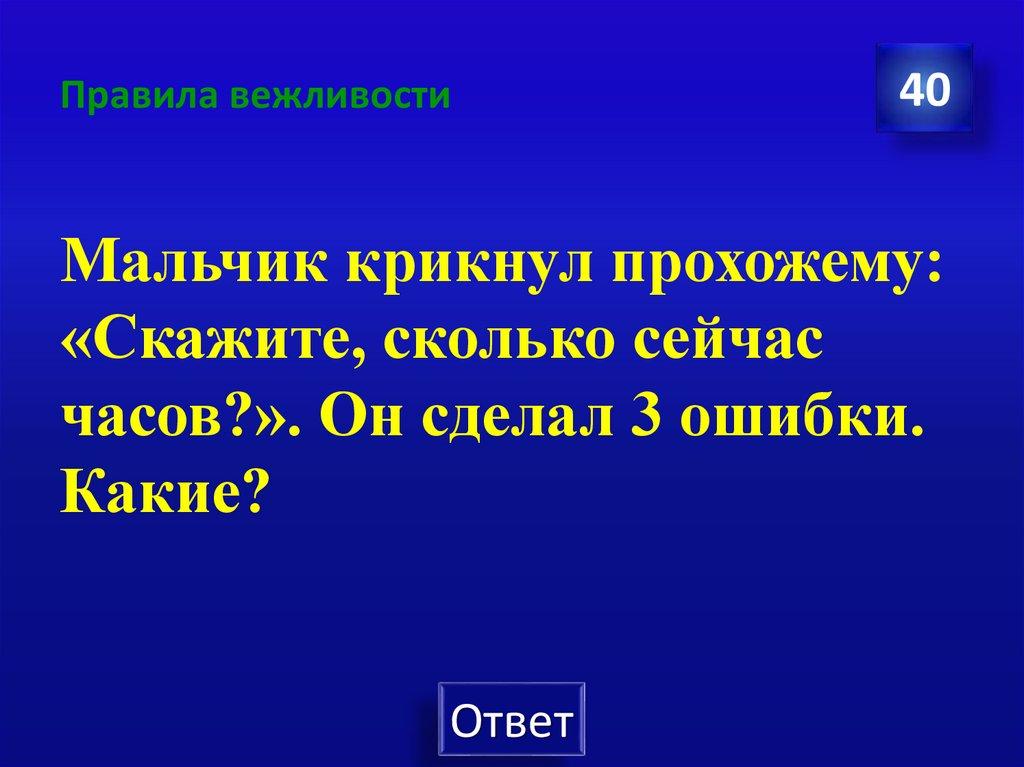 Правила вежливости

40

Мальчик крикнул прохожему: «Скажите, сколько сейчас часов?». Он сделал 3 ошибки. Какие?

Ответ